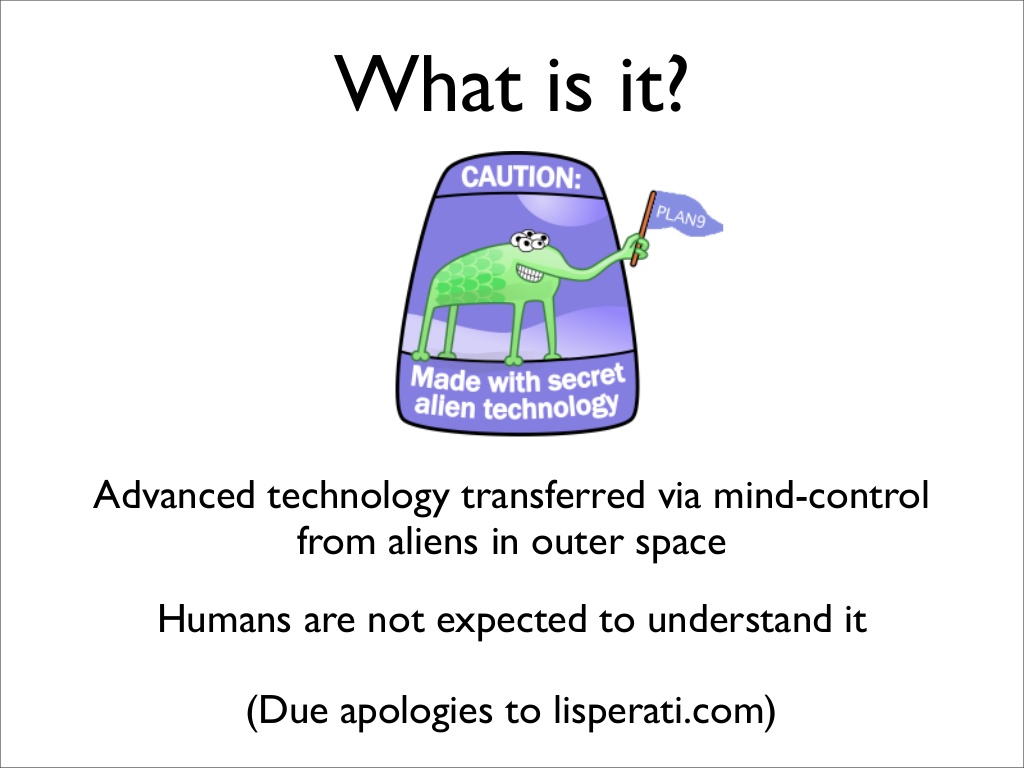 What is it?

CAUTION:

PLAN9

Made with secret alien technology

Advanced technology transferred via mind-control from aliens in outer space

Humans are not expected to understand it

(Due apologies to lisperati.com)